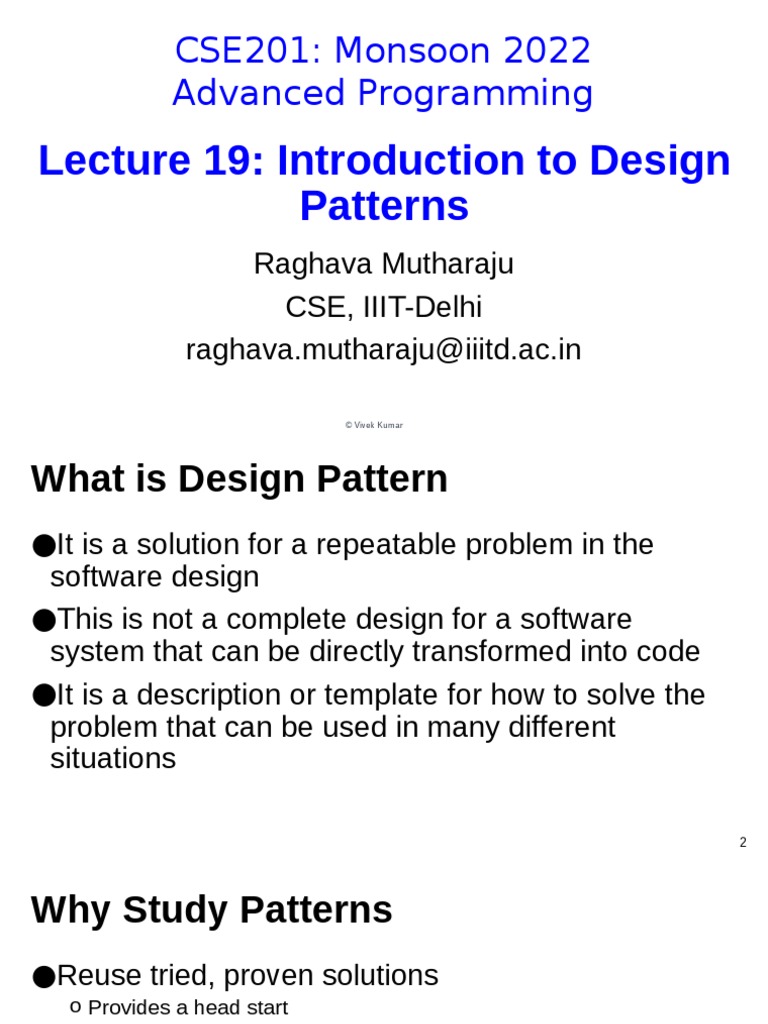 CSE201: Monsoon 2022
Advanced Programming

Lecture 19: Introduction to Design Patterns

Raghava Mutharaju
CSE, IIIT-Delhi
raghava.mutharaju@iiitd.ac.in

© Vivek Kumar

What is Design Pattern

●It is a solution for a repeatable problem in the software design

●This is not a complete design for a software system that can be directly transformed into code

●It is a description or template for how to solve the problem that can be used in many different situations

2

Why Study Patterns

●Reuse tried, proven solutions

o Provides a head start